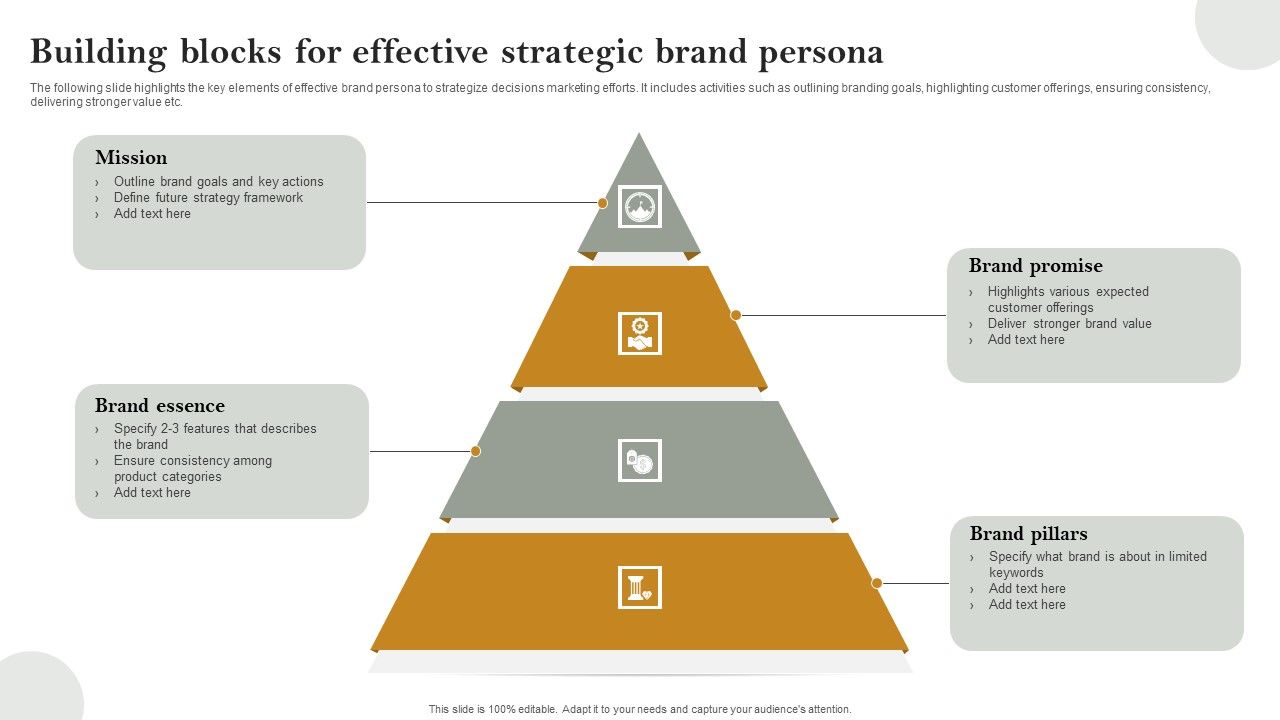 Building blocks for effective strategic brand persona

The following slide highlights the key elements of effective brand persona to strategize decisions marketing efforts. It includes activities such as outlining branding goals, highlighting customer offerings, ensuring consistency, delivering stronger value etc.

Mission
› Outline brand goals and key actions
› Define future strategy framework
› Add text here

Brand promise
› Highlights various expected customer offerings
› Deliver stronger brand value
› Add text here

Brand essence
› Specify 2-3 features that describes the brand
› Ensure consistency among product categories
› Add text here

Brand pillars
› Specify what brand is about in limited keywords
› Add text here
› Add text here

This slide is 100% editable. Adapt it to your needs and capture your audience's attention.